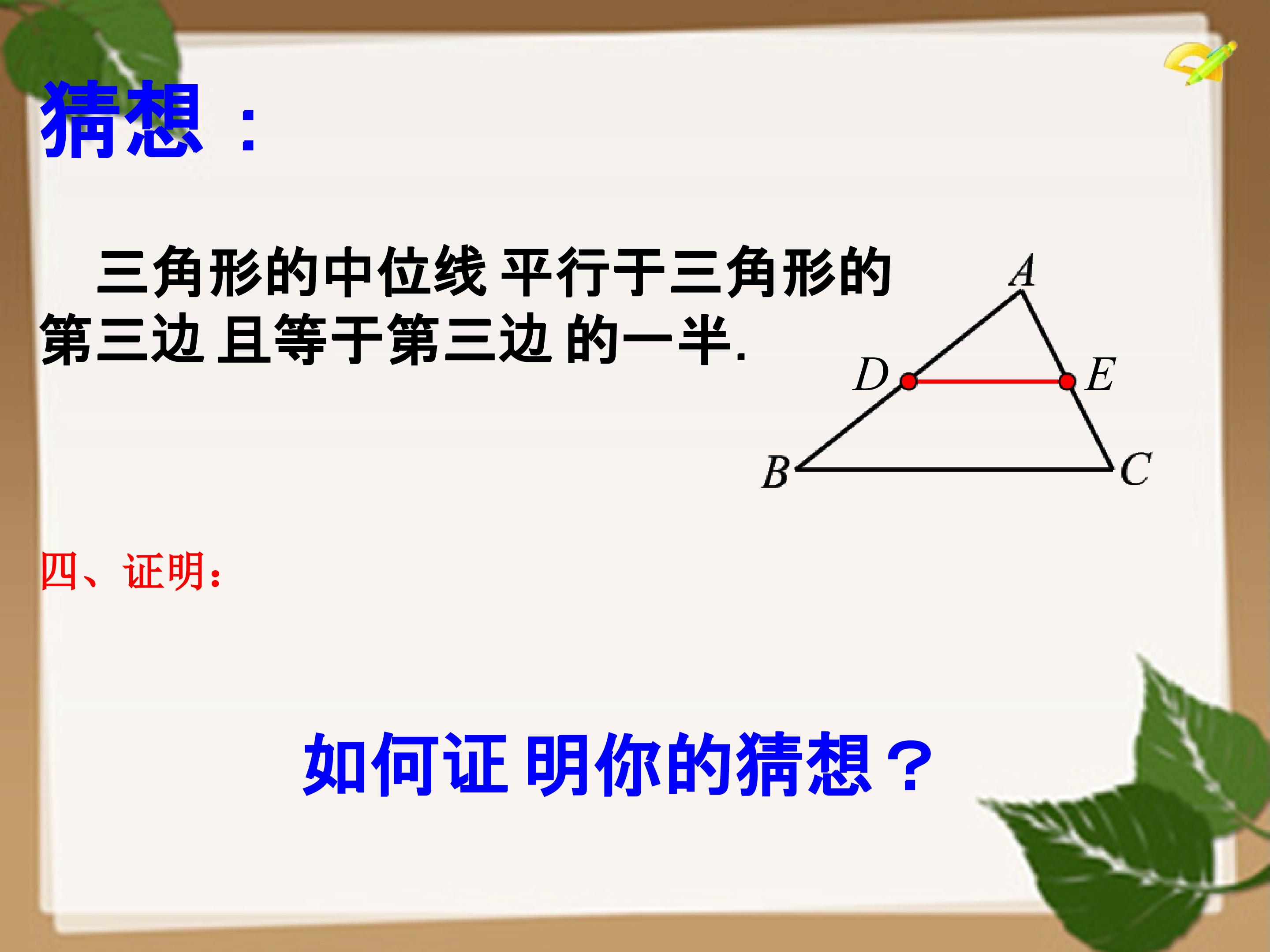 猜想：

三角形的中位线平行于三角形的第三边且等于第三边的一半.

A

D

E

B

C

四、证明:

如何证明你的猜想？